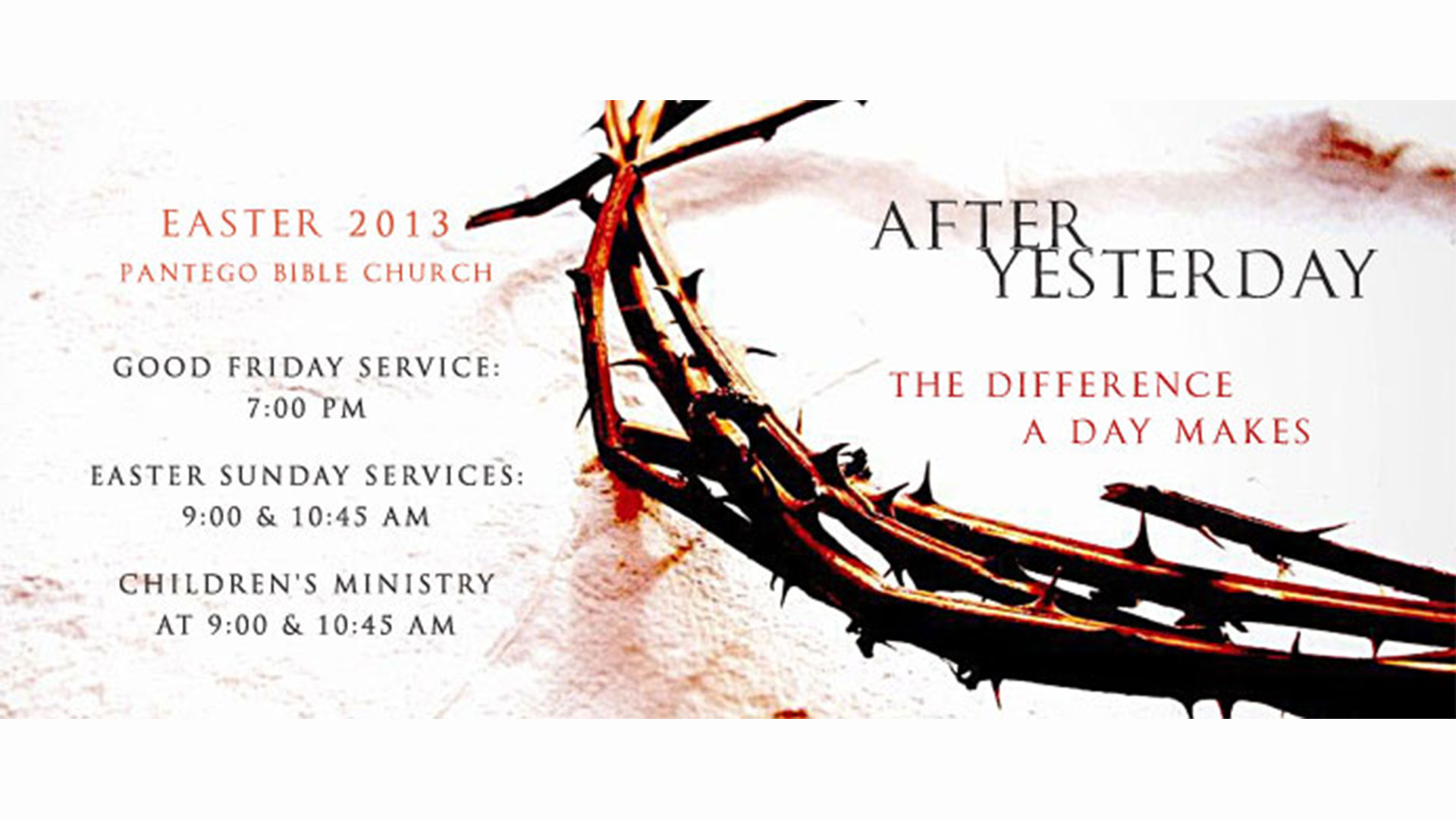 EASTER 2013
PANTEGO BIBLE CHURCH

GOOD FRIDAY SERVICE:
7:00 PM

EASTER SUNDAY SERVICES:
9:00 & 10:45 AM

CHILDREN'S MINISTRY
AT 9:00 & 10:45 AM

AFTER
YESTERDAY

THE DIFFERENCE
A DAY MAKES